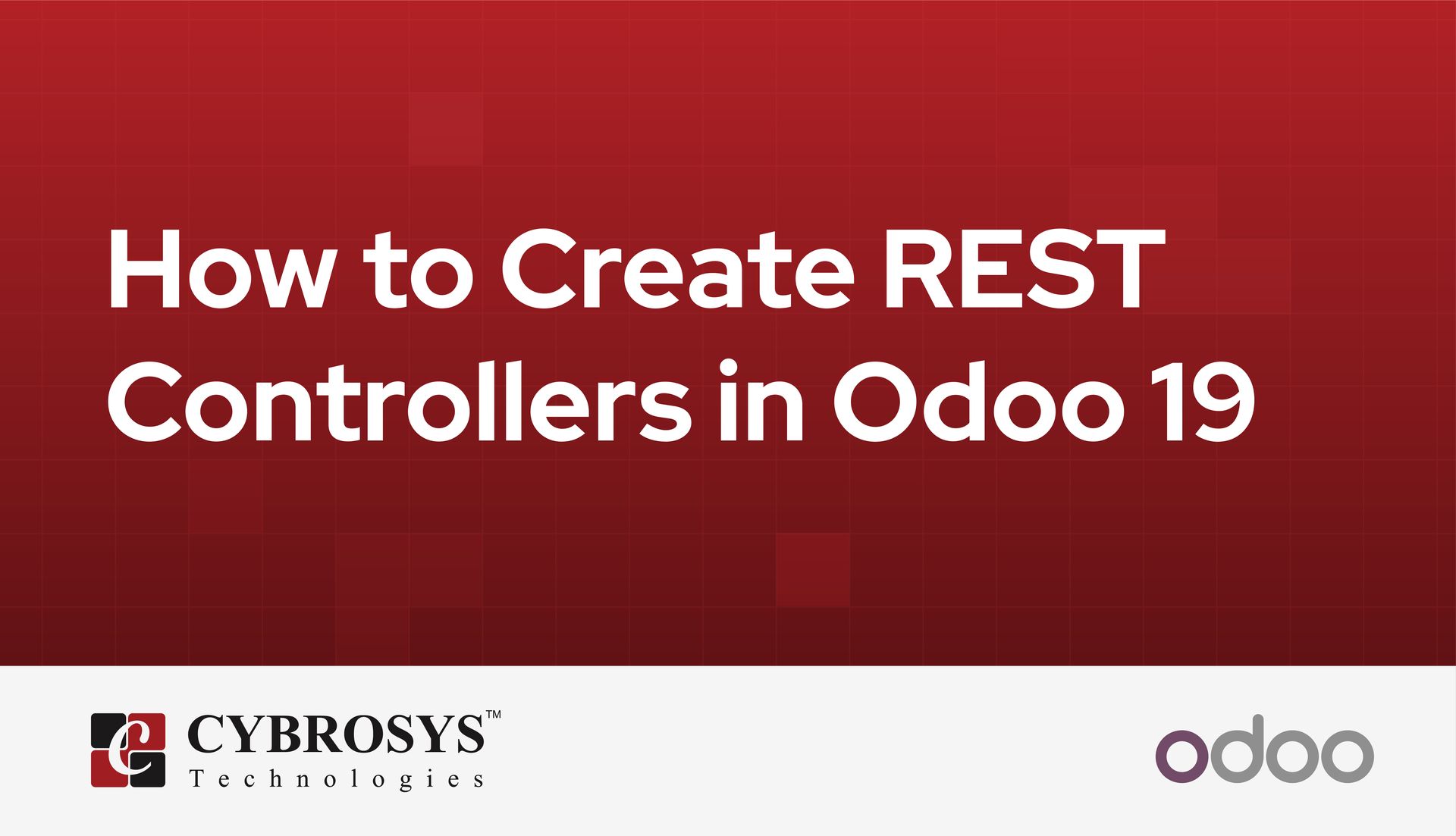 How to Create REST Controllers in Odoo 19

CYBROSYS™
Technologies

odoo